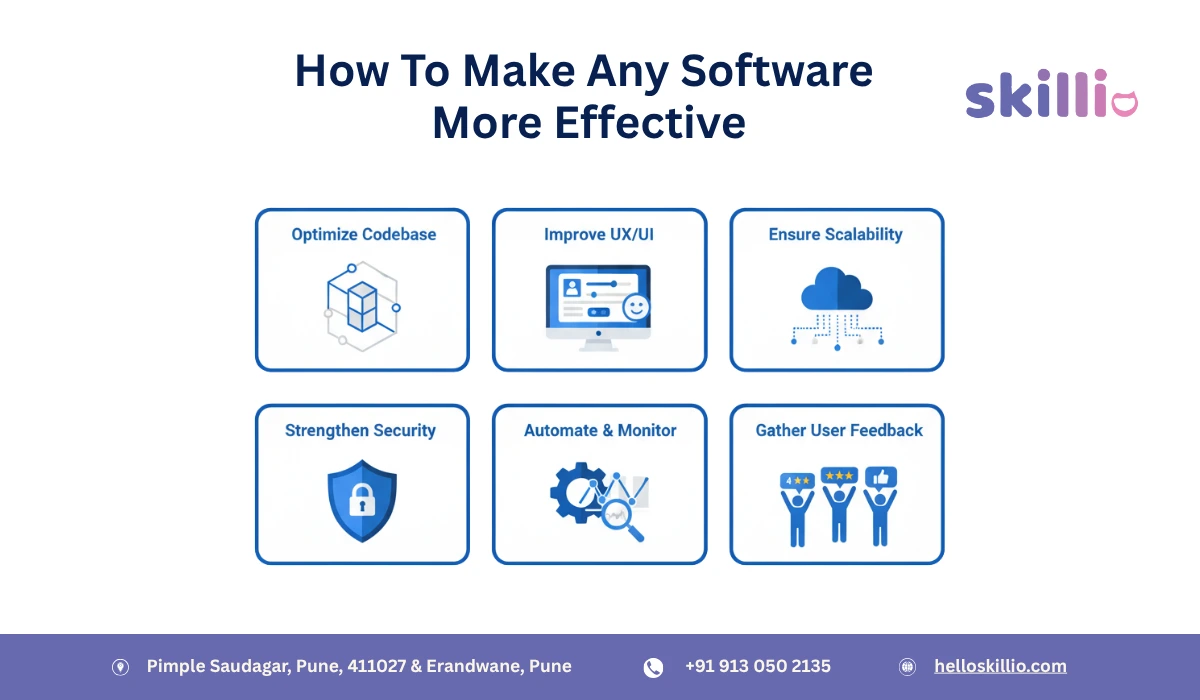 How To Make Any Software More Effective

skillio

Optimize Codebase

Improve UX/UI

Ensure Scalability

Strengthen Security

Automate & Monitor

Gather User Feedback

4 ★★

★★★

Pimple Saudagar, Pune, 411027 & Erandwane, Pune

+91 913 050 2135

helloskillio.com